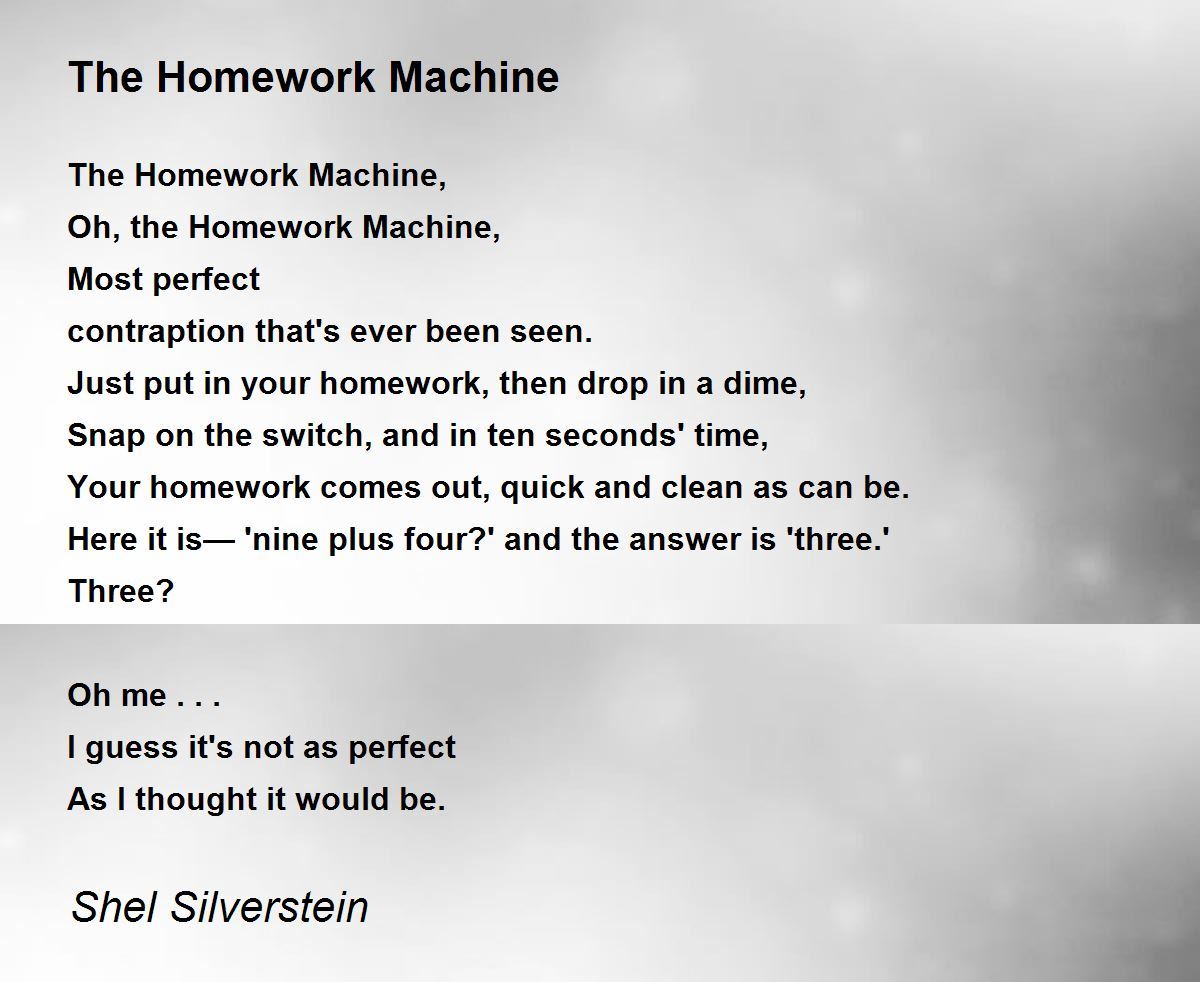 The Homework Machine

The Homework Machine,
Oh, the Homework Machine,
Most perfect
contraption that's ever been seen.
Just put in your homework, then drop in a dime,
Snap on the switch, and in ten seconds' time,
Your homework comes out, quick and clean as can be.
Here it is— 'nine plus four?' and the answer is 'three.'
Three?

Oh me . . .
I guess it's not as perfect
As I thought it would be.

Shel Silverstein